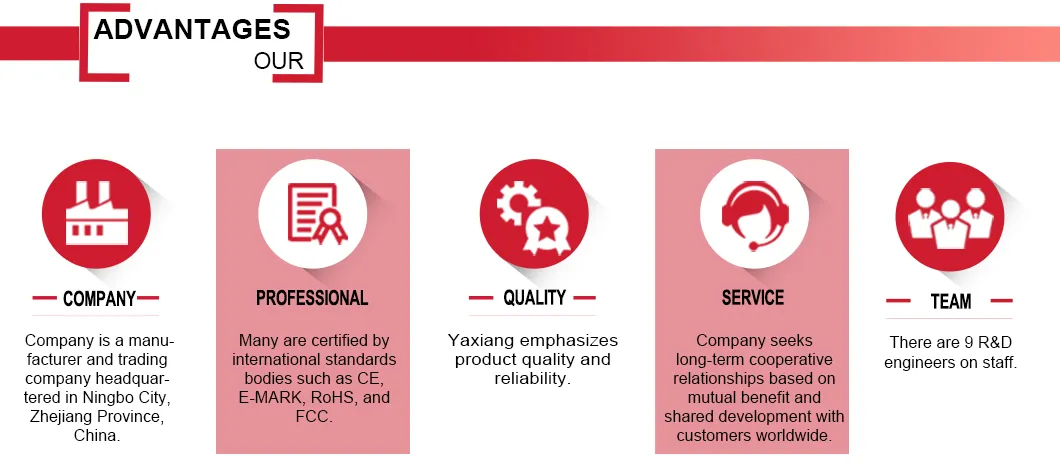 ADVANTAGES
OUR

COMPANY

Company is a manufacturer and trading company headquartered in Ningbo City, Zhejiang Province, China.

PROFESSIONAL

Many are certified by international standards bodies such as CE, E-MARK, RoHS, and FCC.

QUALITY

Yaxiang emphasizes product quality and reliability.

SERVICE

Company seeks long-term cooperative relationships based on mutual benefit and shared development with customers worldwide.

TEAM

There are 9 R&D engineers on staff.